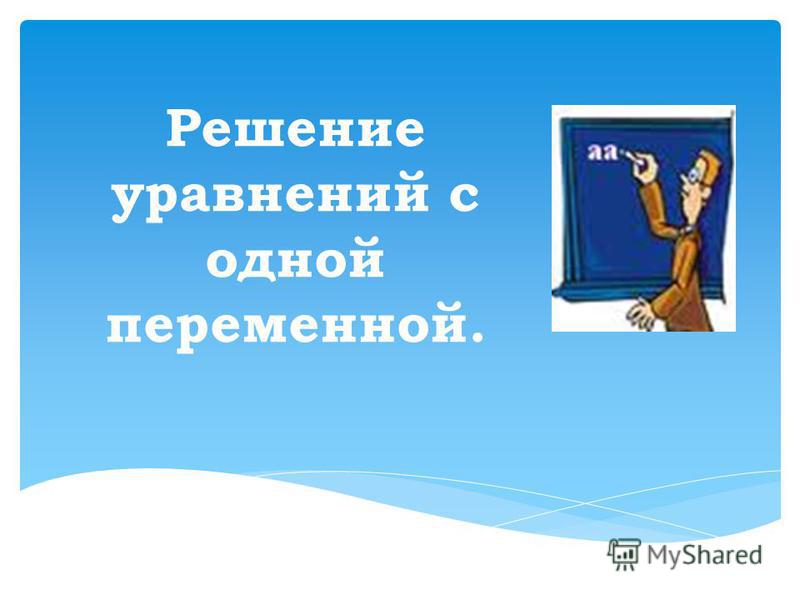 Решение уравнений с одной переменной.

аа

MyShared